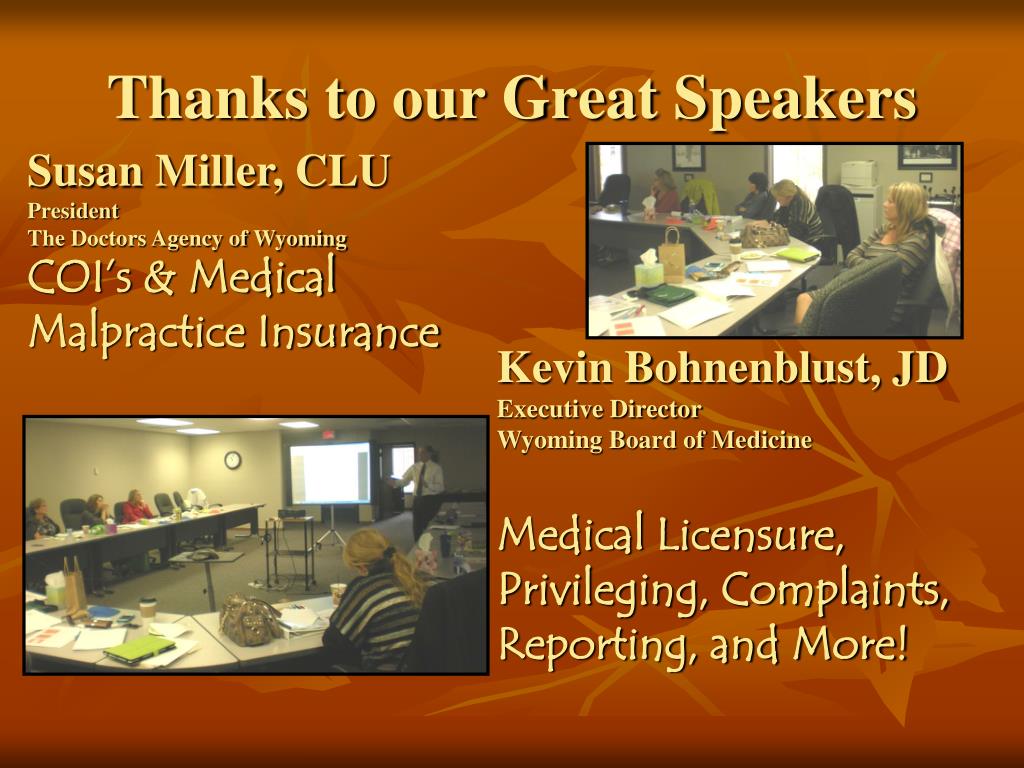 Thanks to our Great Speakers

Susan Miller, CLU
President
The Doctors Agency of Wyoming
COI's & Medical Malpractice Insurance

Kevin Bohnenblust, JD
Executive Director
Wyoming Board of Medicine

Medical Licensure, Privileging, Complaints, Reporting, and More!